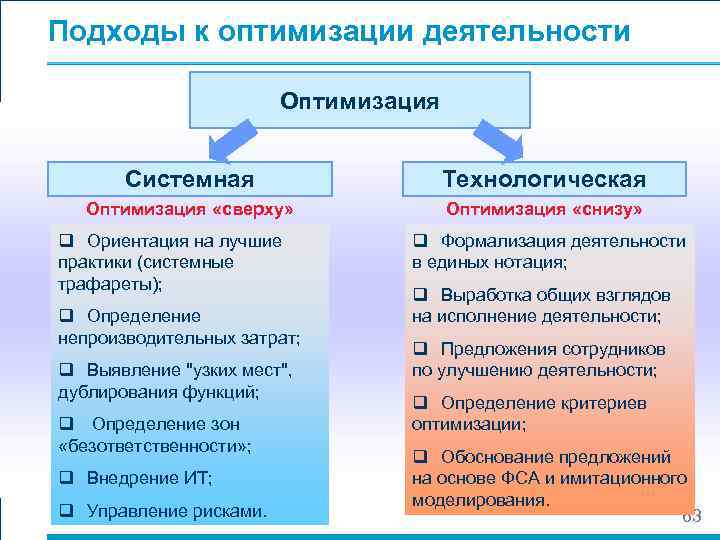 Подходы к оптимизации деятельности

Оптимизация

Системная

Оптимизация «сверху»

❑ Ориентация на лучшие практики (системные трафареты);

❑ Определение непроизводительных затрат;

❑ Выявление "узких мест", дублирования функций;

❑ Определение зон «безответственности»;

❑ Внедрение ИТ;

❑ Управление рисками.

Технологическая

Оптимизация «снизу»

❑ Формализация деятельности в единых нотация;

❑ Выработка общих взглядов на исполнение деятельности;

❑ Предложения сотрудников по улучшению деятельности;

❑ Определение критериев оптимизации;

❑ Обоснование предложений на основе ФСА и имитационного моделирования.

63